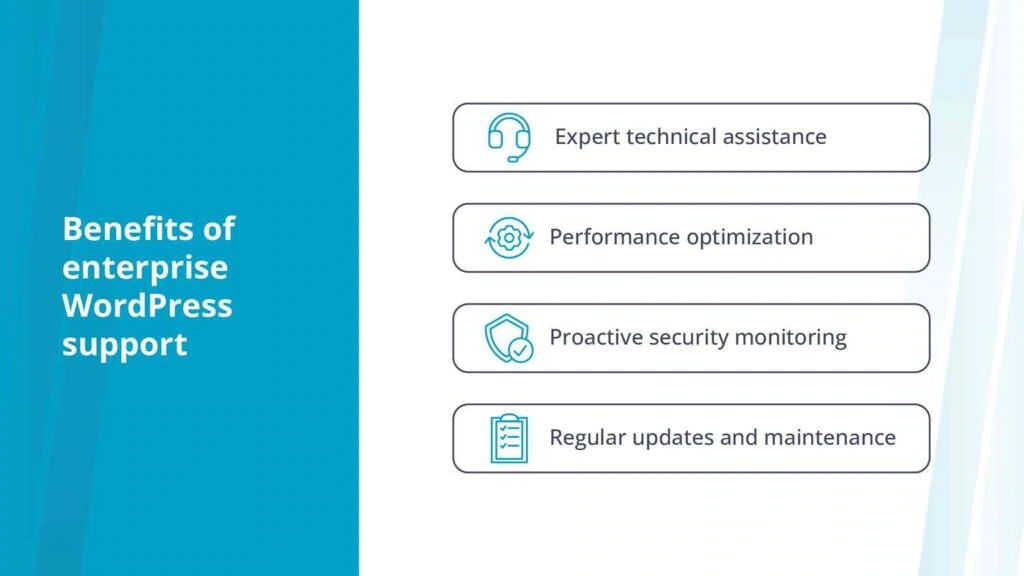 Benefits of enterprise WordPress support

Expert technical assistance

Performance optimization

Proactive security monitoring

Regular updates and maintenance